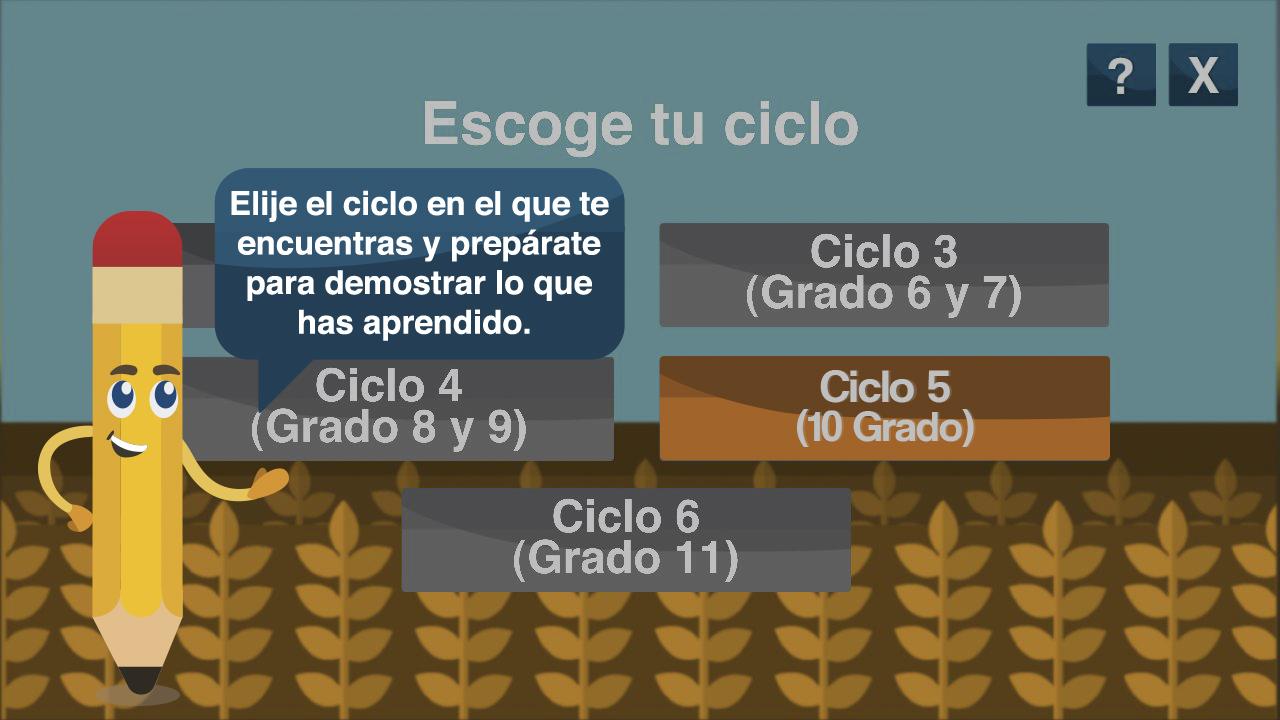 ?
X

Escoge tu ciclo

Elije el ciclo en el que te encuentras y prepárate para demostrar lo que has aprendido.

Ciclo 3
(Grado 6 y 7)

Ciclo 4
(Grado 8 y 9)

Ciclo 5
(10 Grado)

Ciclo 6
(Grado 11)